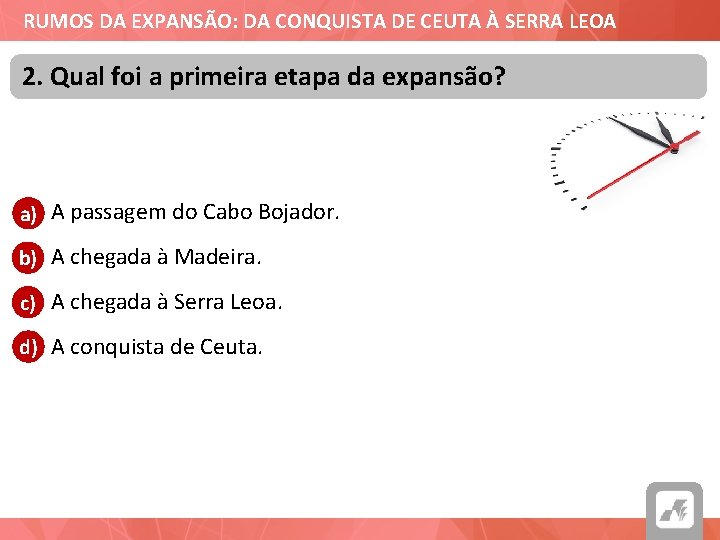 RUMOS DA EXPANSÃO: DA CONQUISTA DE CEUTA À SERRA LEOA

2. Qual foi a primeira etapa da expansão?

a) A passagem do Cabo Bojador.

b) A chegada à Madeira.

c) A chegada à Serra Leoa.

d) A conquista de Ceuta.